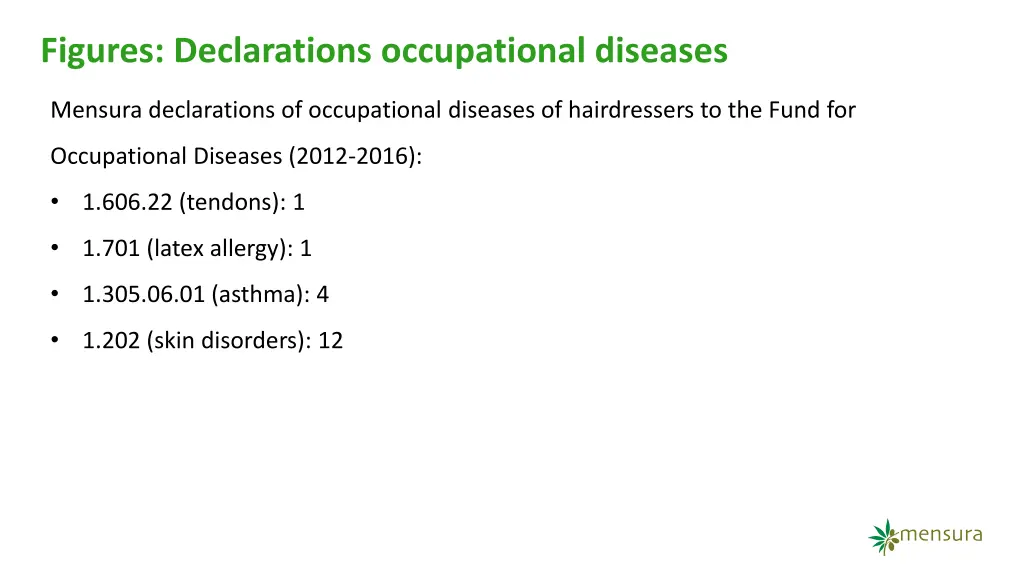 Figures: Declarations occupational diseases

Mensura declarations of occupational diseases of hairdressers to the Fund for Occupational Diseases (2012-2016):

• 1.606.22 (tendons): 1
• 1.701 (latex allergy): 1
• 1.305.06.01 (asthma): 4
• 1.202 (skin disorders): 12

mensura